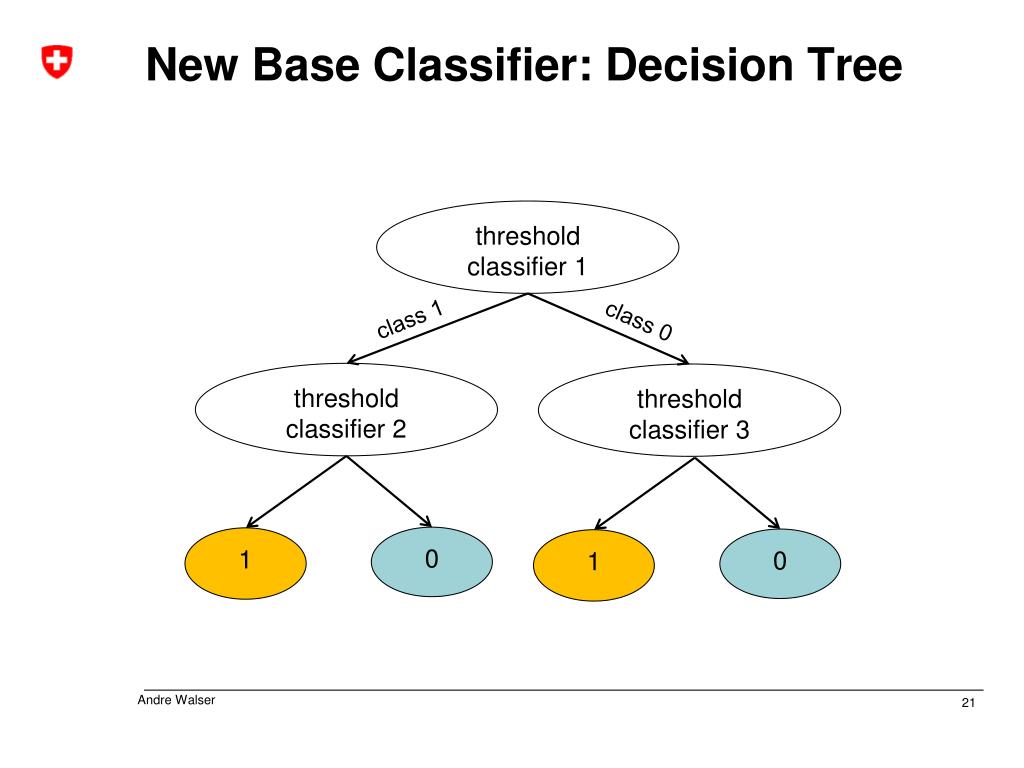 New Base Classifier: Decision Tree

threshold classifier 1

class 1

class 0

threshold classifier 2

threshold classifier 3

1

0

1

0

Andre Walser

21